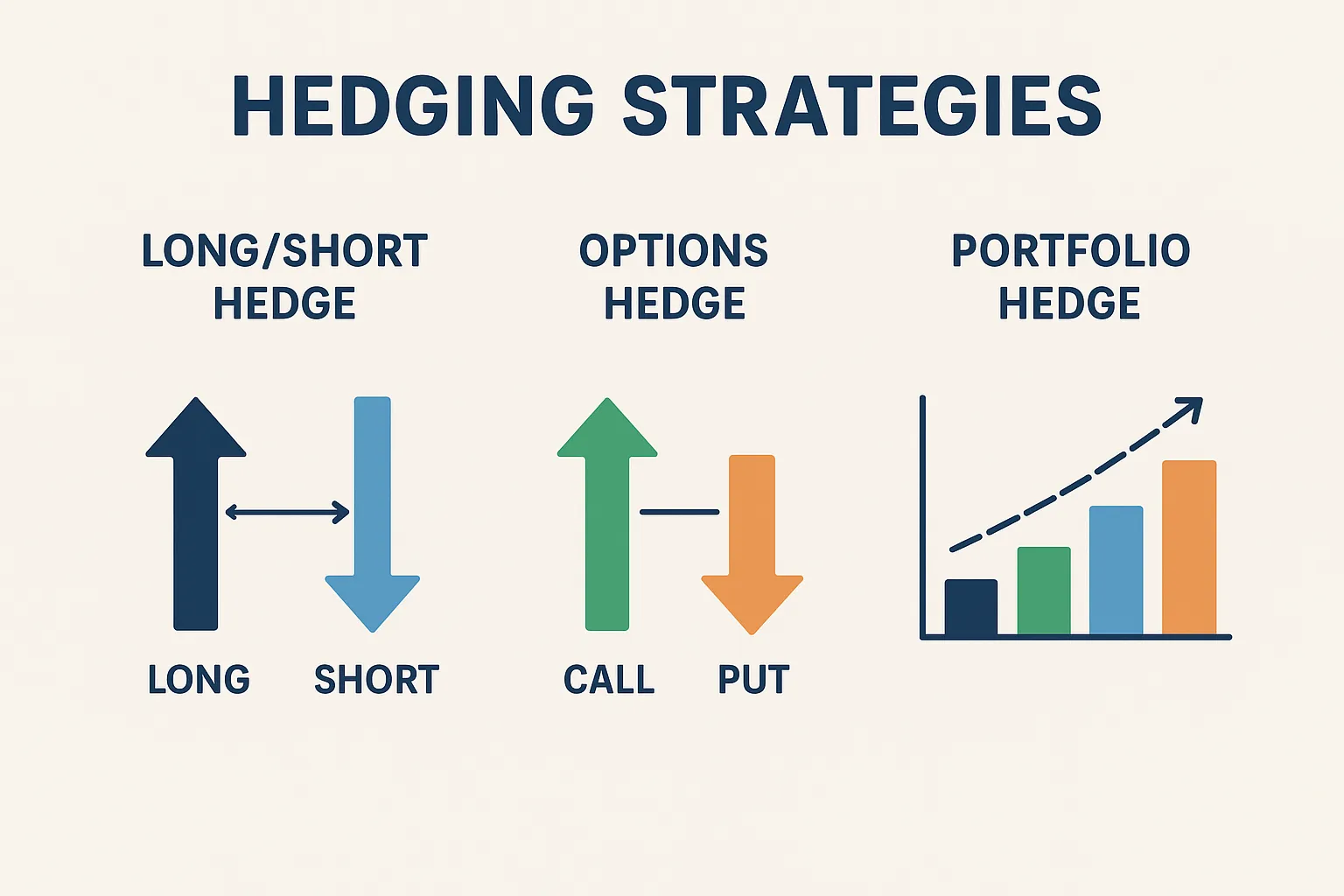 HEDGING STRATEGIES

LONG/SHORT HEDGE

LONG SHORT

OPTIONS HEDGE

CALL PUT

PORTFOLIO HEDGE